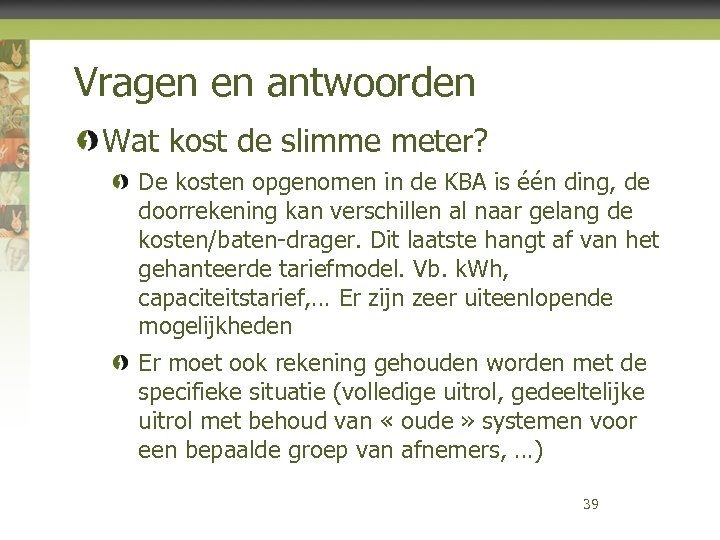 Vragen en antwoorden

Wat kost de slimme meter?

De kosten opgenomen in de KBA is één ding, de doorrekening kan verschillen al naar gelang de kosten/baten-drager. Dit laatste hangt af van het gehanteerde tariefmodel. Vb. kWh, capaciteitstarief,… Er zijn zeer uiteenlopende mogelijkheden

Er moet ook rekening gehouden worden met de specifieke situatie (volledige uitrol, gedeeltelijke uitrol met behoud van « oude » systemen voor een bepaalde groep van afnemers, …)

39